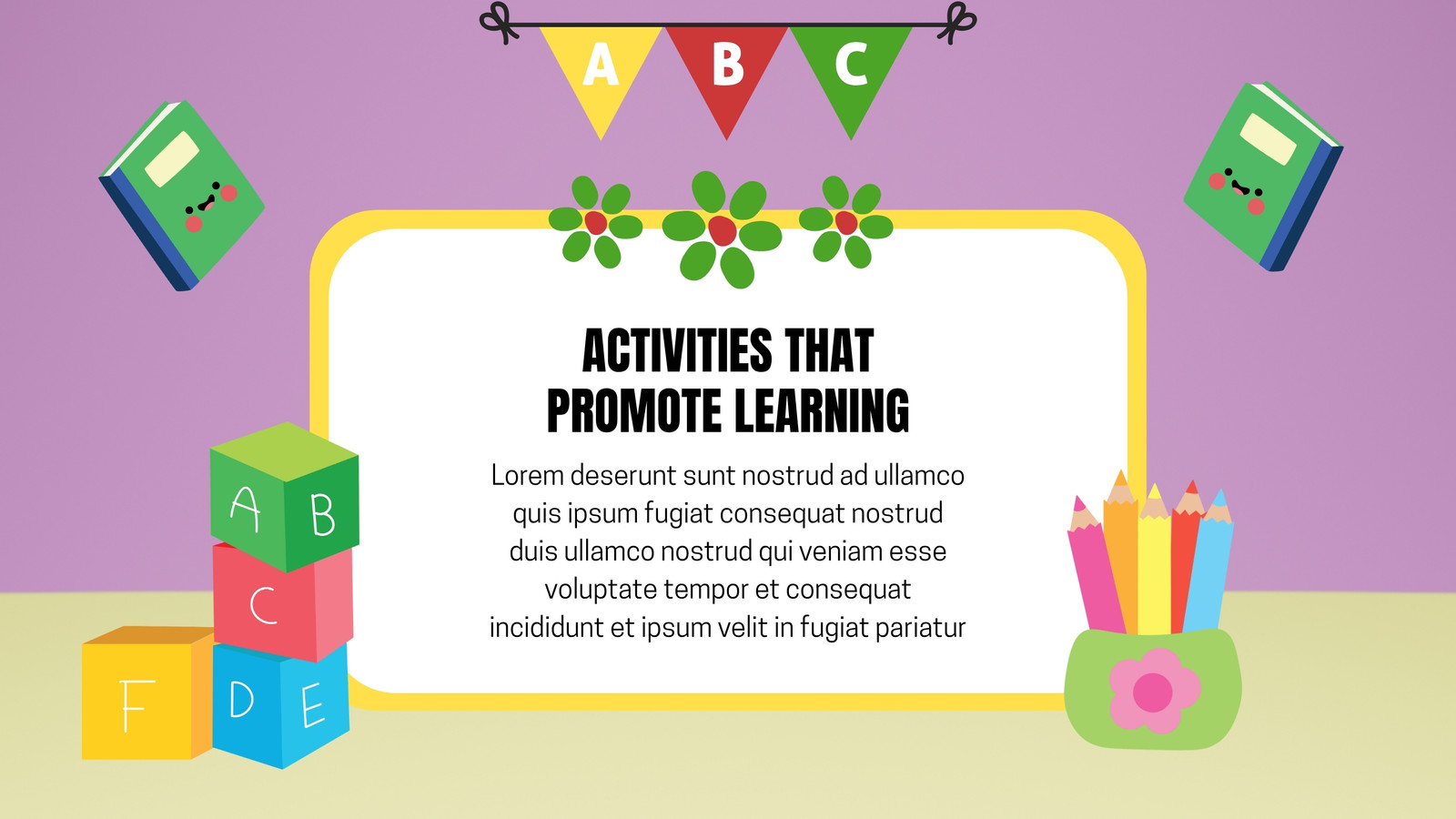 A B C

ACTIVITIES THAT PROMOTE LEARNING

Lorem deserunt sunt nostrud ad ullamco quis ipsum fugiat consequat nostrud duis ullamco nostrud qui veniam esse voluptate tempor et consequat incididunt et ipsum velit in fugiat pariatur

A B
C
F D E